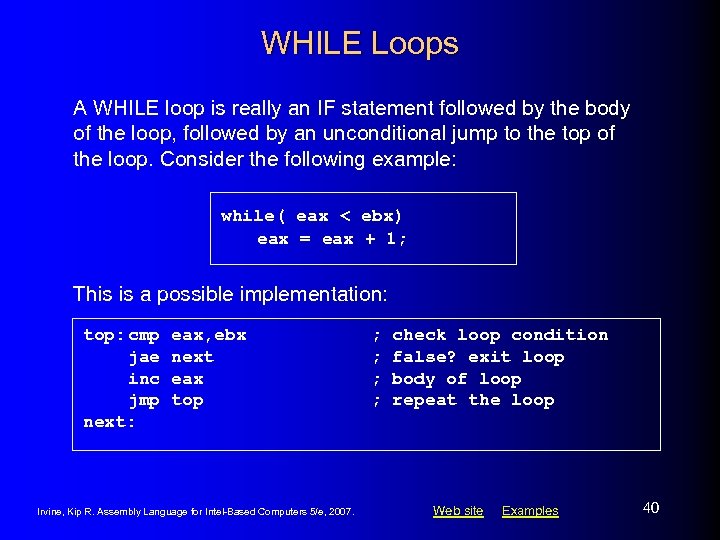 WHILE Loops

A WHILE loop is really an IF statement followed by the body of the loop, followed by an unconditional jump to the top of the loop. Consider the following example:

while( eax < ebx)
    eax = eax + 1;

This is a possible implementation:

top:cmp eax,ebx        ; check loop condition
    jae next           ; false? exit loop
    inc eax            ; body of loop
    jmp top            ; repeat the loop
next:

Irvine, Kip R. Assembly Language for Intel-Based Computers 5/e, 2007.

Web site Examples

40